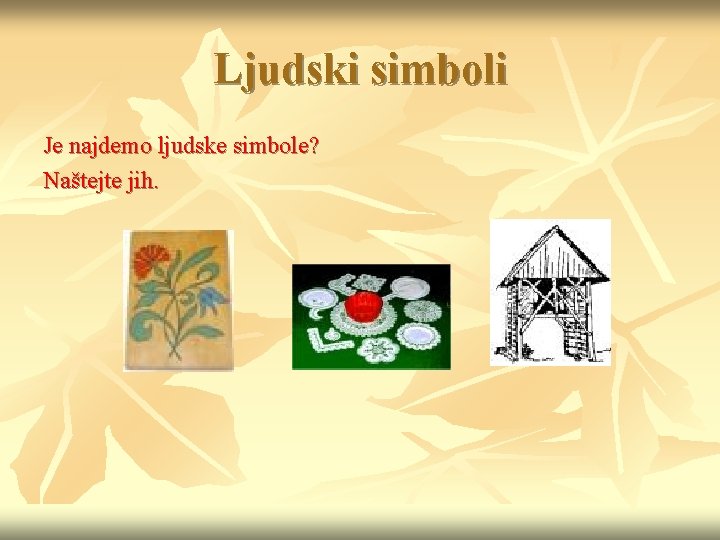 Ljudski simboli

Je najdemo ljudske simbole?
Naštejte jih.